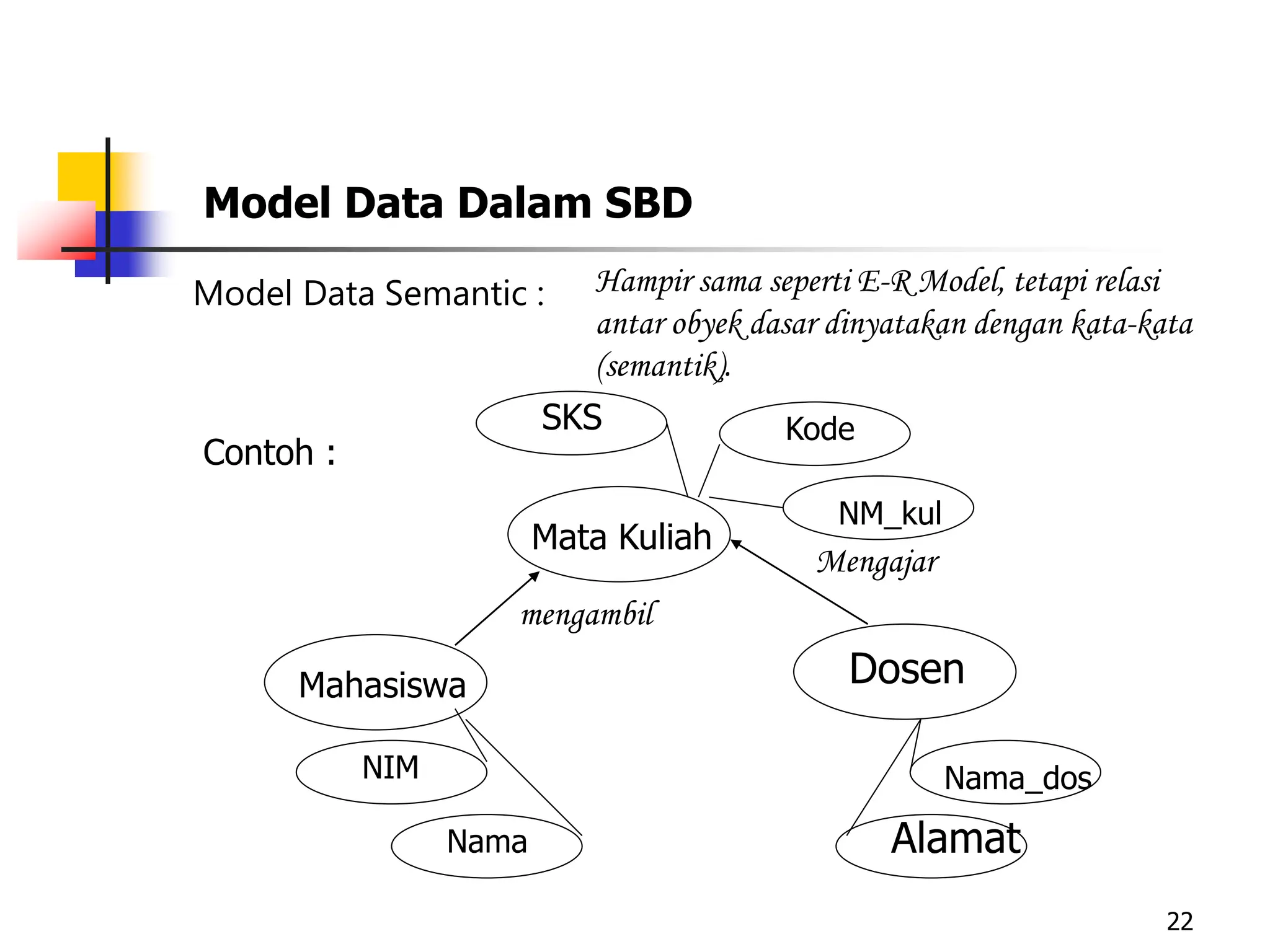 Model Data Dalam SBD

Model Data Semantic : Hampir sama seperti E-R Model, tetapi relasi antar obyek dasar dinyatakan dengan kata-kata (semantik).

Contoh :

SKS

Kode

NM_kul

Mata Kuliah

Mengajar

mengambil

Mahasiswa

Dosen

NIM

Nama

Nama_dos

Alamat

22